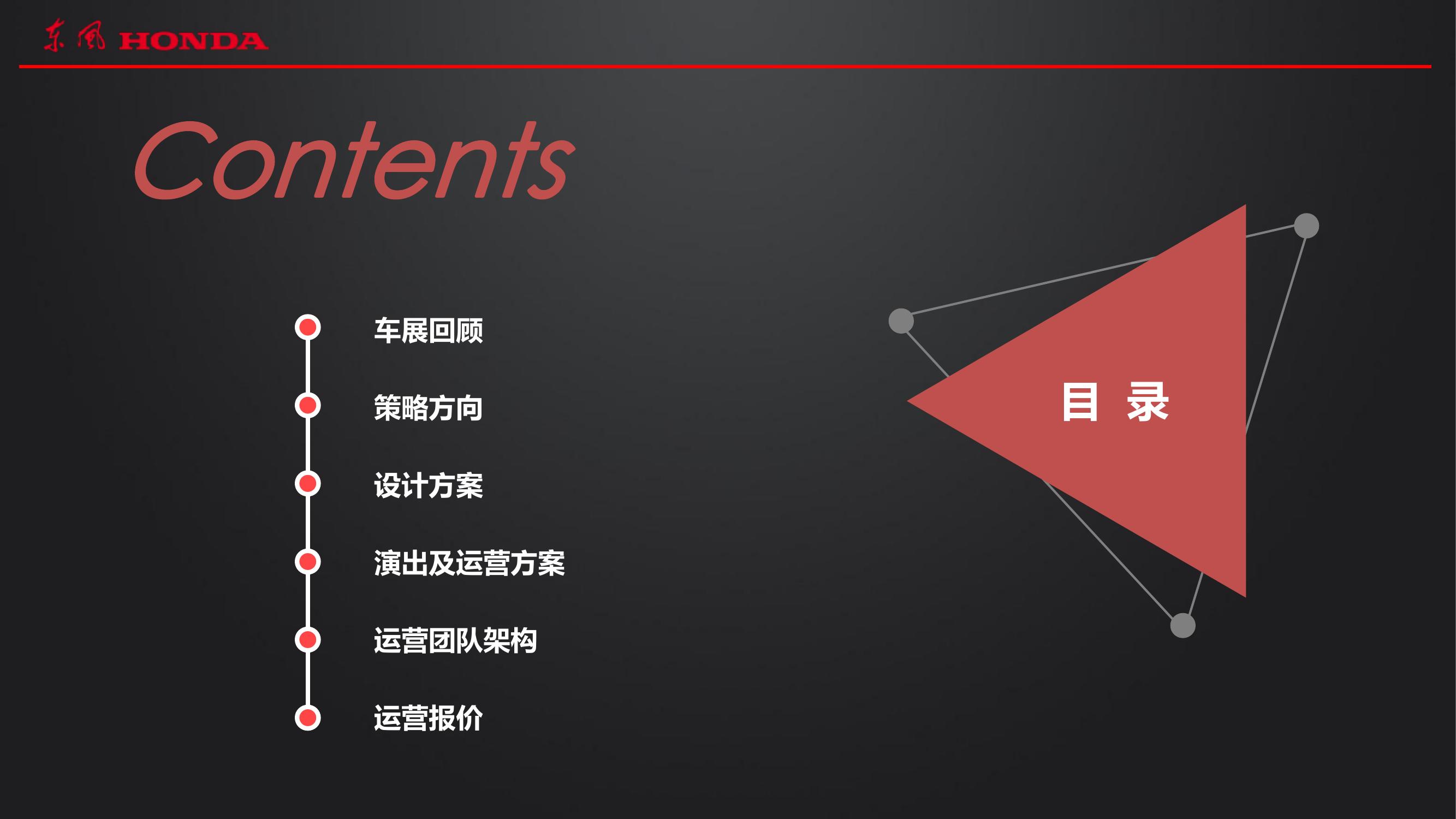 东风 HONDA

Contents

车展回顾

策略方向

设计方案

演出及运营方案

运营团队架构

运营报价

目 录